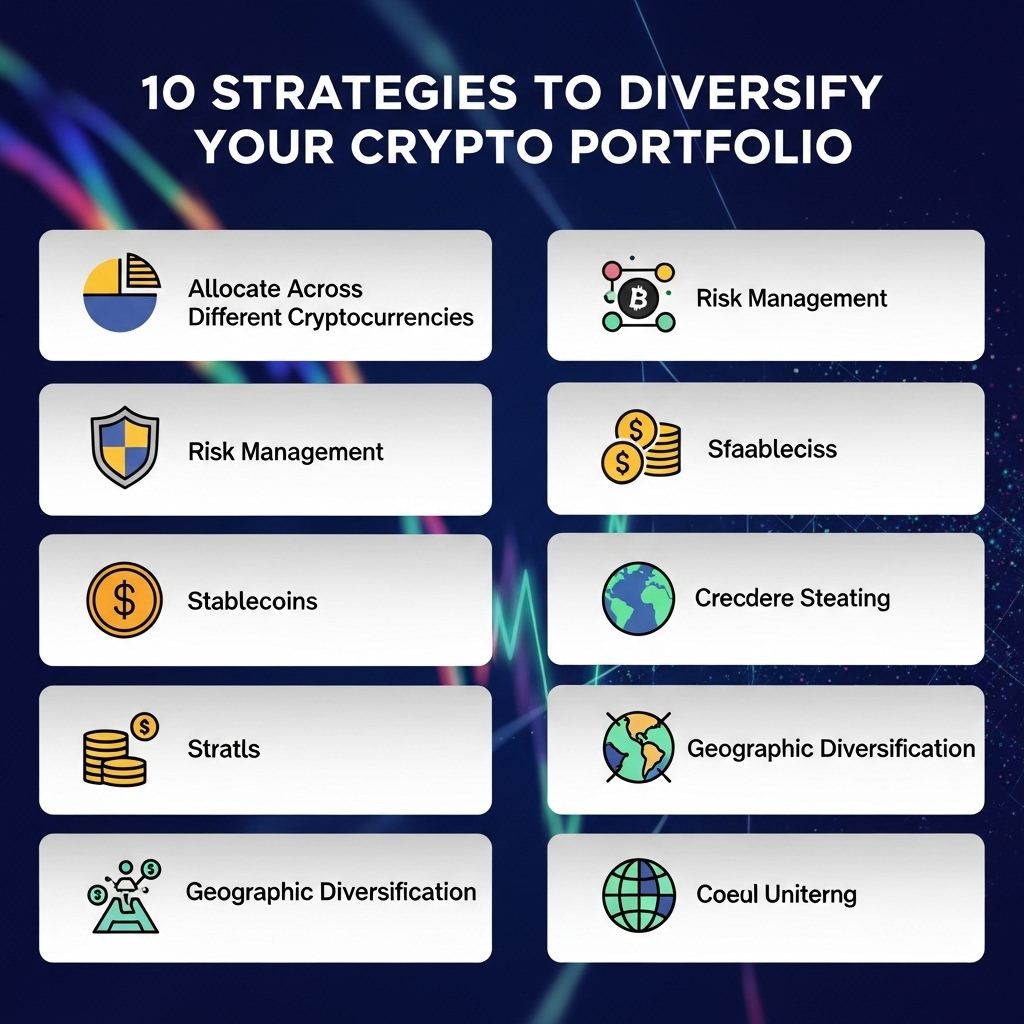 10 STRATEGIES TO DIVERSIFY YOUR CRYPTO PORTFOLIO

Allocate Across Different Cryptocurrencies

Risk Management

Stablecoins

Stratls

Geographic Diversification

Risk Management

Sfaableciss

Crecdere Steating

Geographic Diversification

Coeul Uniterng